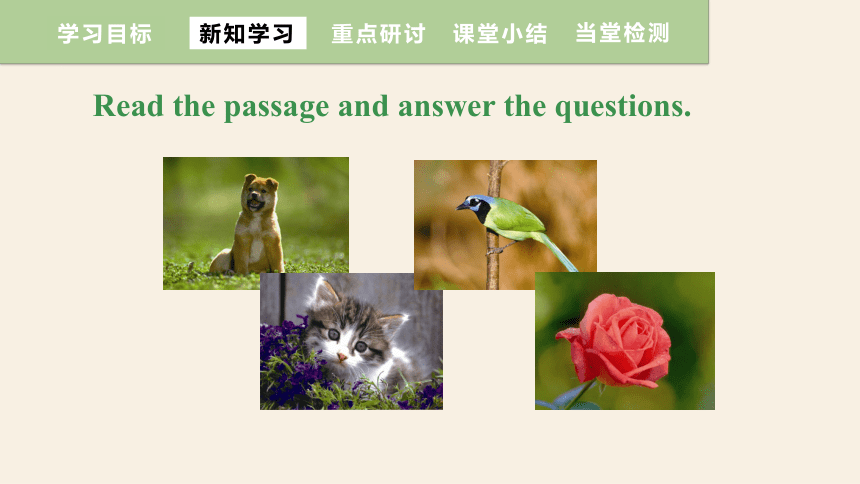 学习目标 新知学习 重点研讨 课堂小结 当堂检测

Read the passage and answer the questions.